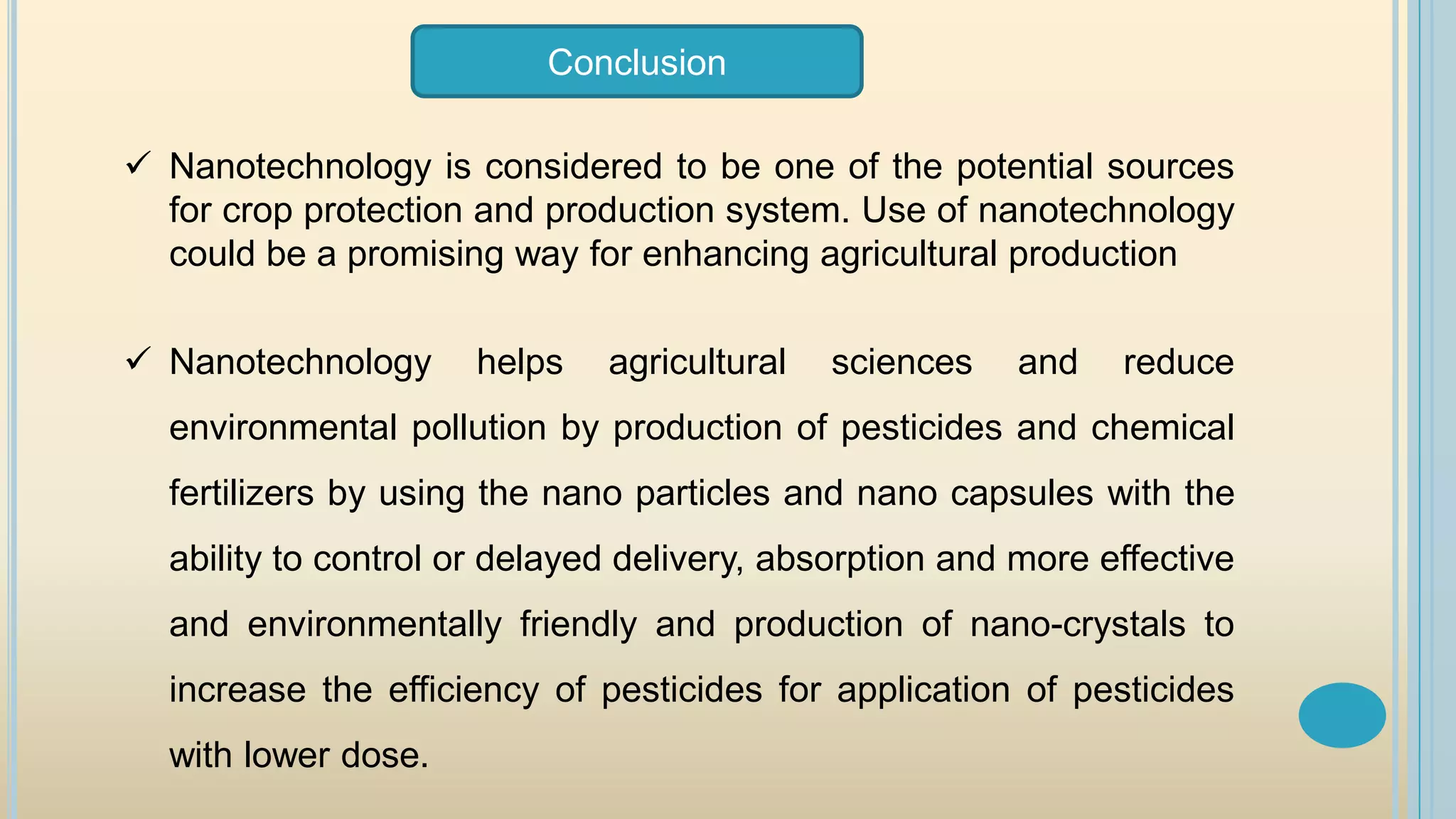 Conclusion

✓ Nanotechnology is considered to be one of the potential sources for crop protection and production system. Use of nanotechnology could be a promising way for enhancing agricultural production

✓ Nanotechnology helps agricultural sciences and reduce environmental pollution by production of pesticides and chemical fertilizers by using the nano particles and nano capsules with the ability to control or delayed delivery, absorption and more effective and environmentally friendly and production of nano-crystals to increase the efficiency of pesticides for application of pesticides with lower dose.